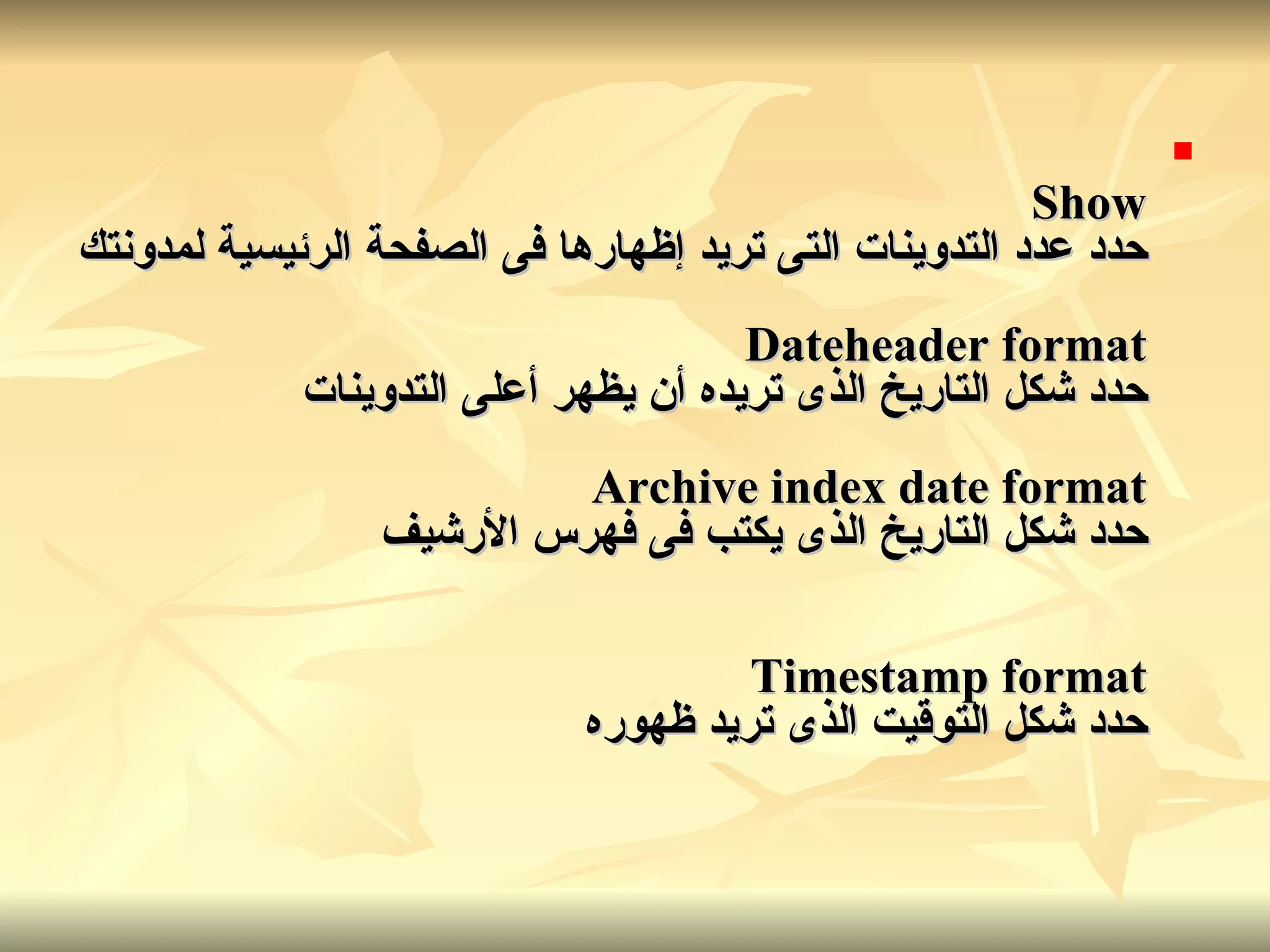 Show
حدد عدد التدوينات التى تريد إظهارها فى الصفحة الرئيسية لمدونتك

Dateheader format
حدد شكل التاريخ الذى تريده أن يظهر أعلى التدوينات

Archive index date format
حدد شكل التاريخ الذى يكتب فى فهرس الأرشيف

Timestamp format
حدد شكل التوقيت الذى تريد ظهوره